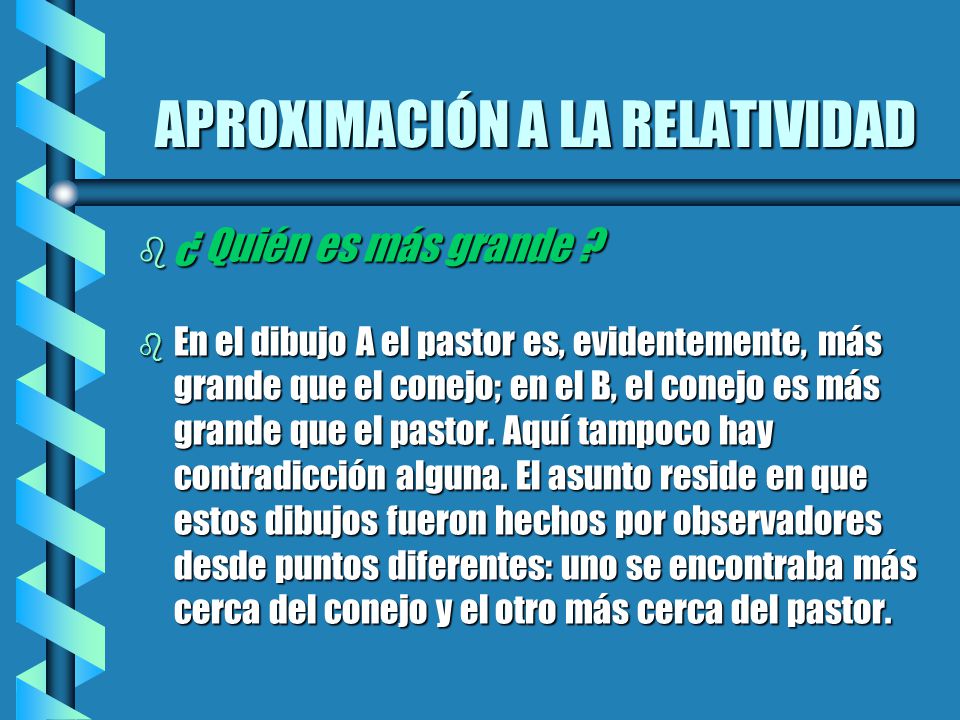 APROXIMACIÓN A LA RELATIVIDAD

¿ Quién es más grande ?

En el dibujo A el pastor es, evidentemente, más grande que el conejo; en el B, el conejo es más grande que el pastor. Aquí tampoco hay contradicción alguna. El asunto reside en que estos dibujos fueron hechos por observadores desde puntos diferentes: uno se encontraba más cerca del conejo y el otro más cerca del pastor.